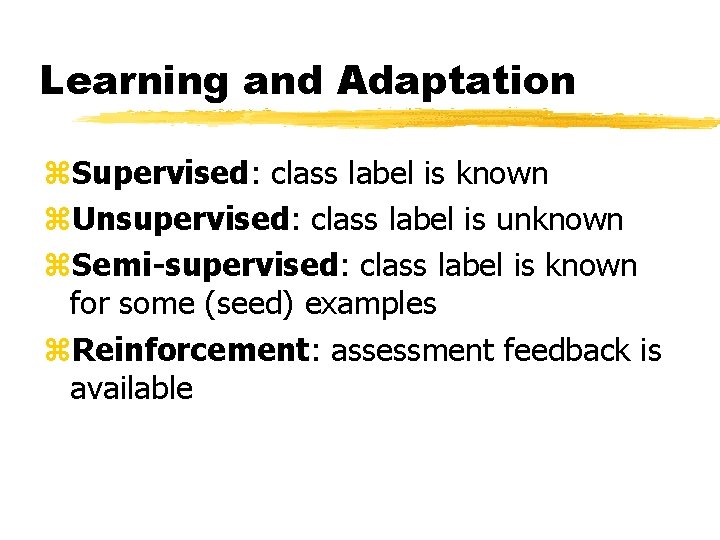 Learning and Adaptation

⌘Supervised: class label is known
⌘Unsupervised: class label is unknown
⌘Semi-supervised: class label is known for some (seed) examples
⌘Reinforcement: assessment feedback is available